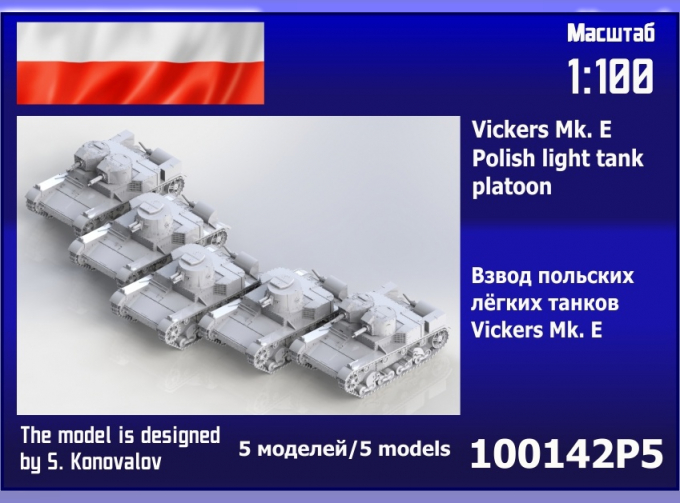 Масштаб
1:100

Vickers Mk. E
Polish light tank
platoon

Взвод польских
лёгких танков
Vickers Mk. E

The model is designed
by S. Konovalov

5 моделей/5 models

100142P5